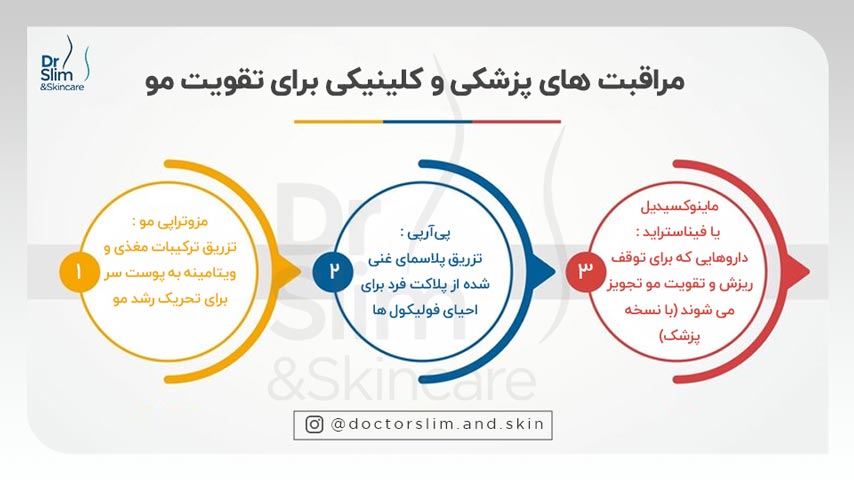 Dr Slim &Skincare

مراقبت های پزشکی و کلینیکی برای تقویت مو

۱
مزوتراپی مو : تزریق ترکیبات مغذی و ویتامینه به پوست سر برای تحریک رشد مو

۲
پی‌آرپی : تزریق پلاسمای غنی شده از پلاکت فرد برای احیای فولیکول ها

۳
ماینوکسیدیل یا فیناستراید : داروهایی که برای توقف ریزش و تقویت مو تجویز می شوند (با نسخه پزشک)

Dr Slim &Skincare

@doctorslim.and.skin